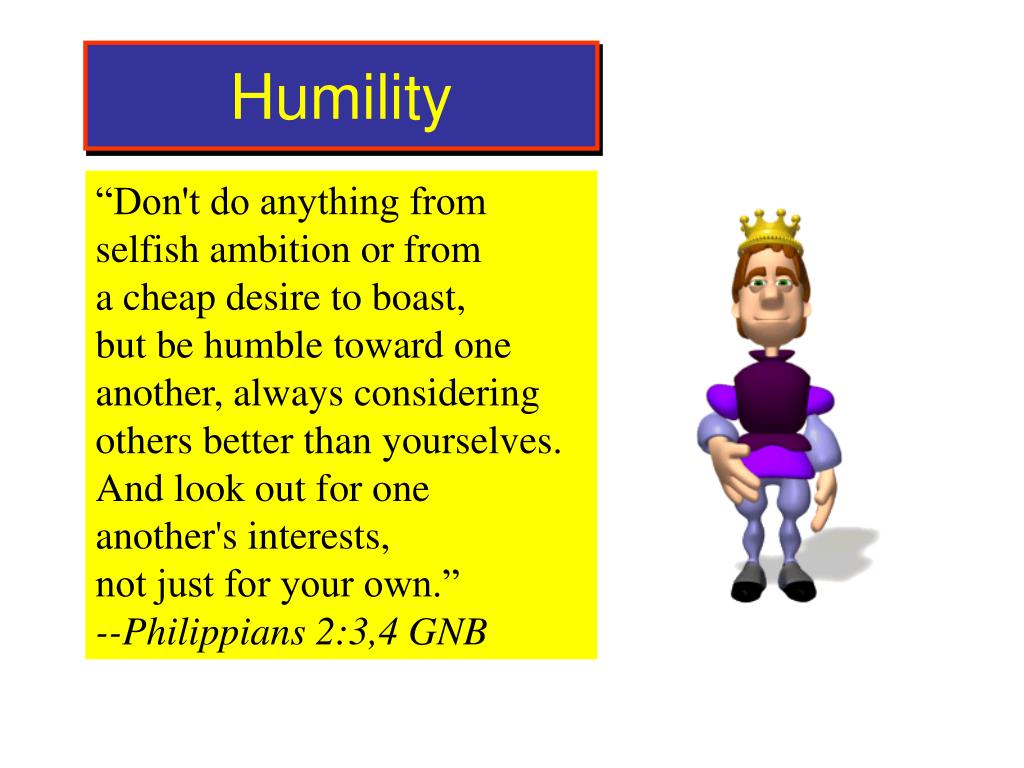 Humility

“Don't do anything from selfish ambition or from a cheap desire to boast, but be humble toward one another, always considering others better than yourselves. And look out for one another's interests, not just for your own.”
--Philippians 2:3,4 GNB